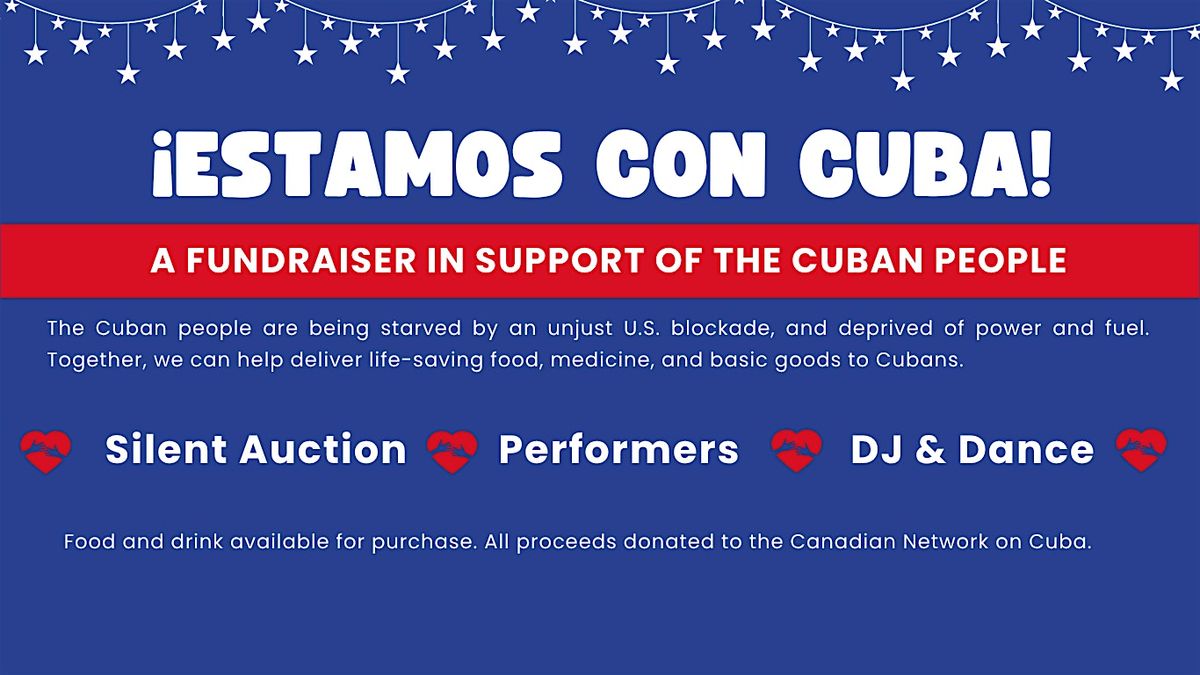 ¡ESTAMOS CON CUBA!

A FUNDRAISER IN SUPPORT OF THE CUBAN PEOPLE

The Cuban people are being starved by an unjust U.S. blockade, and deprived of power and fuel. Together, we can help deliver life-saving food, medicine, and basic goods to Cubans.

Silent Auction Performers DJ & Dance

Food and drink available for purchase. All proceeds donated to the Canadian Network on Cuba.